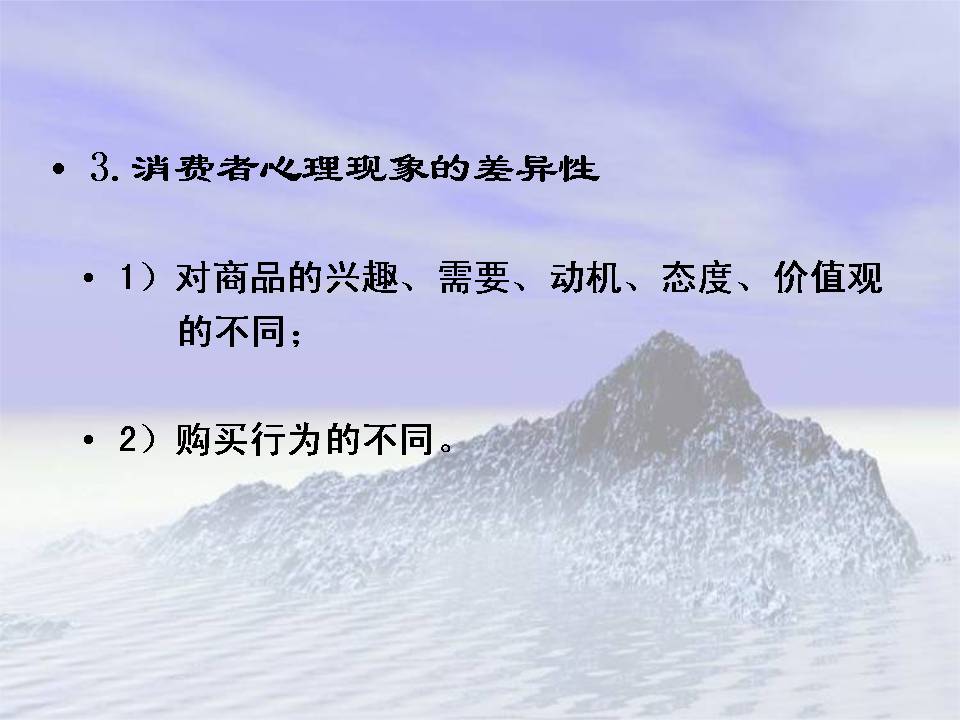 • 3. 消费者心理现象的差异性

• 1）对商品的兴趣、需要、动机、态度、价值观的不同；

• 2）购买行为的不同。